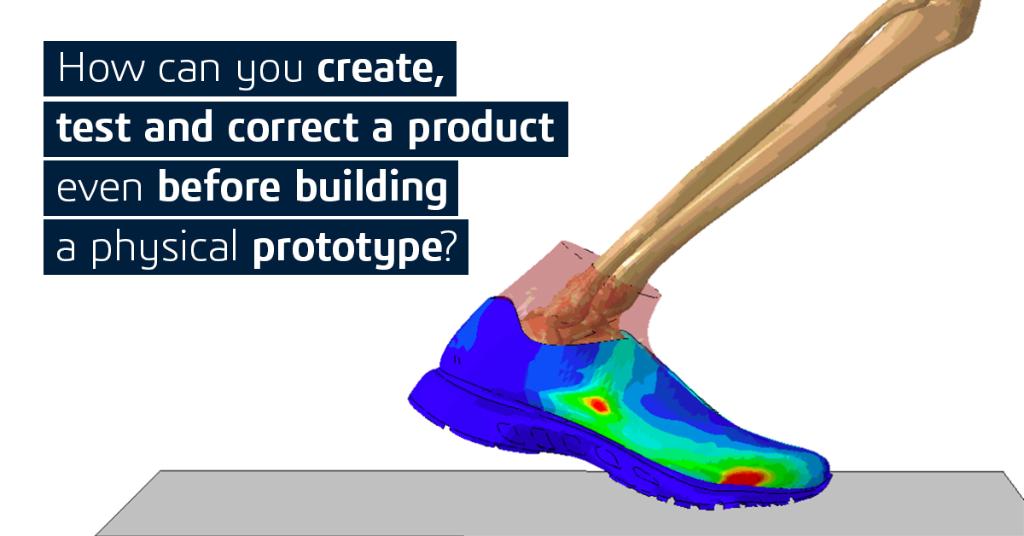 How can you create, test and correct a product even before building a physical prototype?